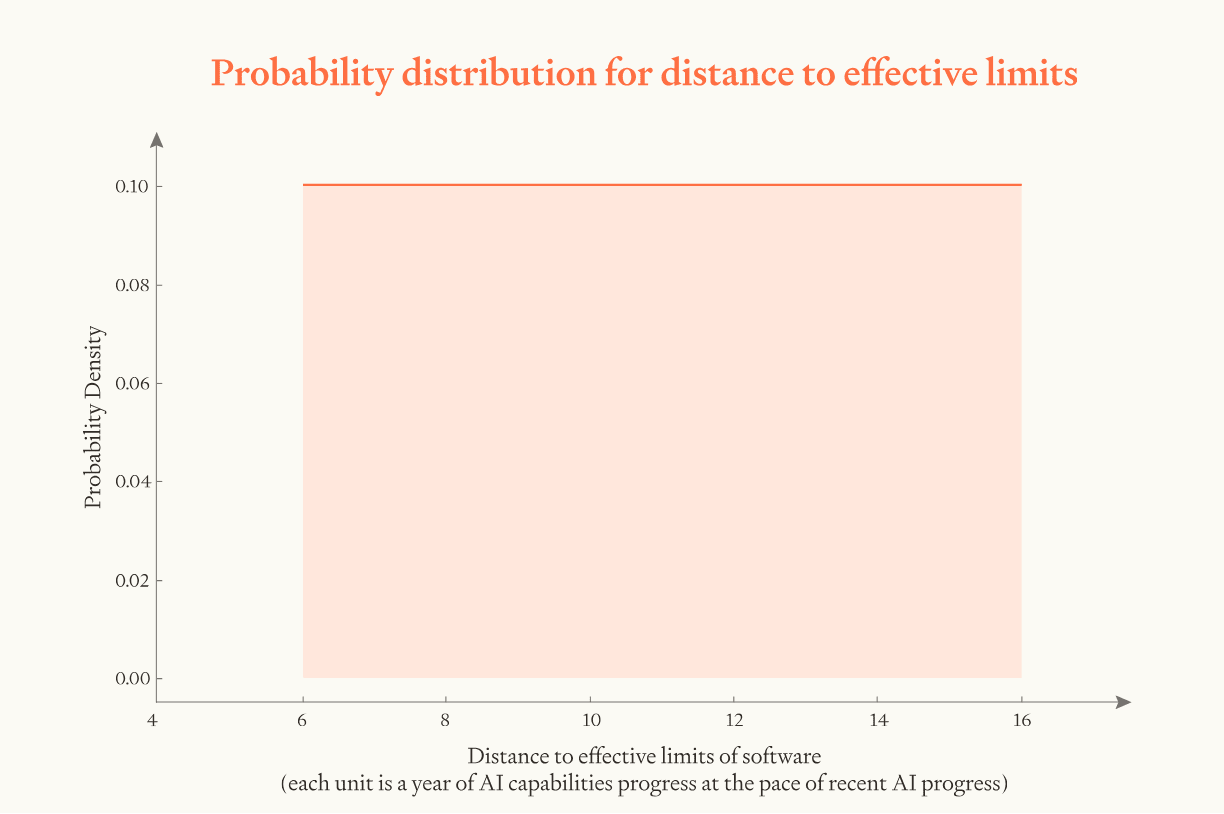 Probability distribution for distance to effective limits

Probability Density

0.10
0.08
0.06
0.04
0.02
0.00

4
6
8
10
12
14
16

Distance to effective limits of software
(each unit is a year of AI capabilities progress at the pace of recent AI progress)